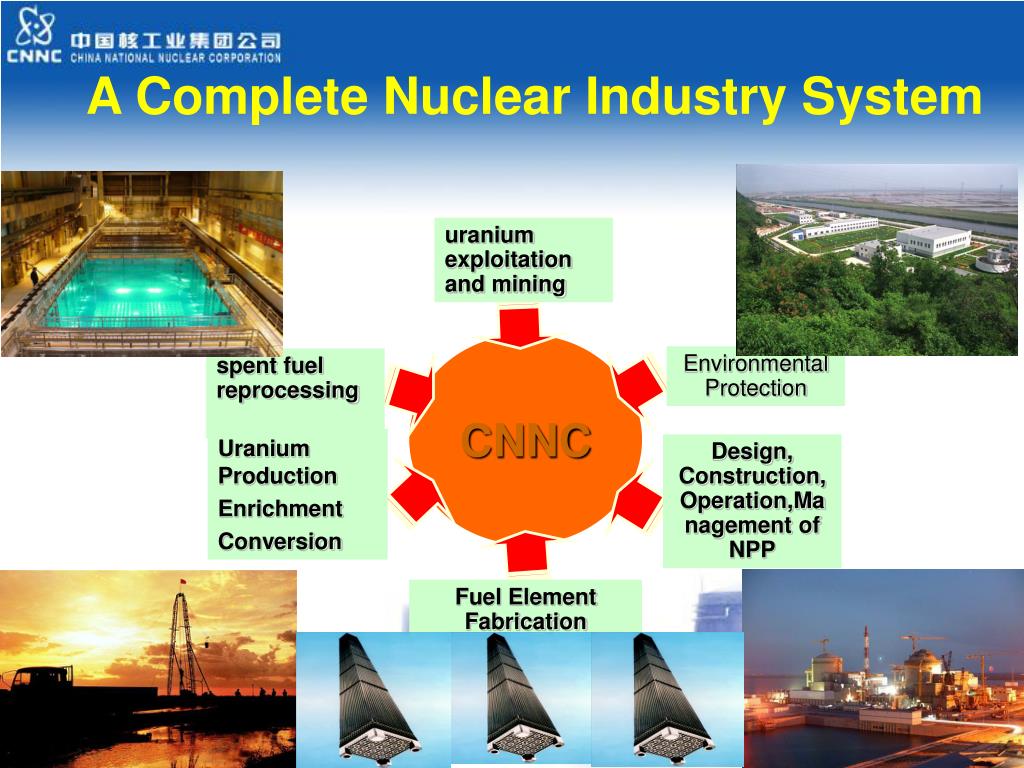 CNNC 中国核工业集团公司 CHINA NATIONAL NUCLEAR CORPORATION

A Complete Nuclear Industry System

uranium exploitation and mining

spent fuel reprocessing

Environmental Protection

CNNC

Uranium Production
Enrichment
Conversion

Design, Construction, Operation,Management of NPP

Fuel Element Fabrication